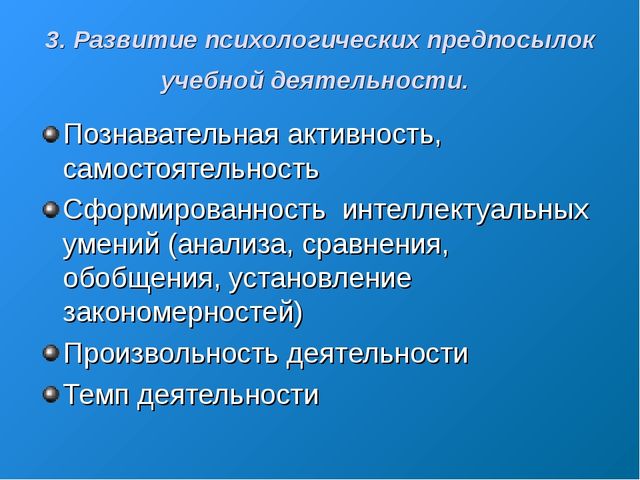 3. Развитие психологических предпосылок учебной деятельности.

Познавательная активность, самостоятельность

Сформированность интеллектуальных умений (анализа, сравнения, обобщения, установление закономерностей)

Произвольность деятельности

Темп деятельности